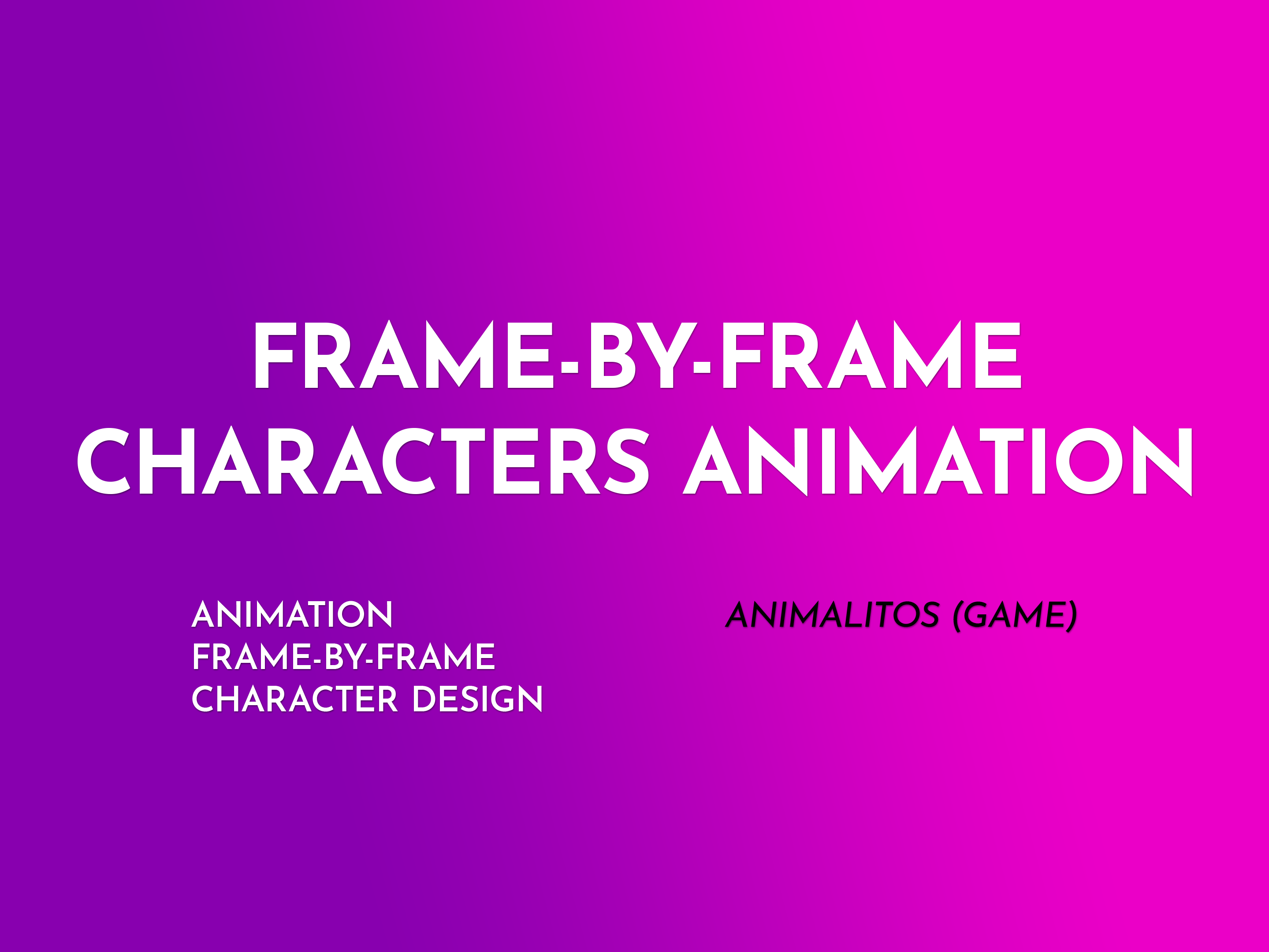 FRAME-BY-FRAME
CHARACTERS ANIMATION

ANIMATION
FRAME-BY-FRAME
CHARACTER DESIGN

ANIMALITOS (GAME)